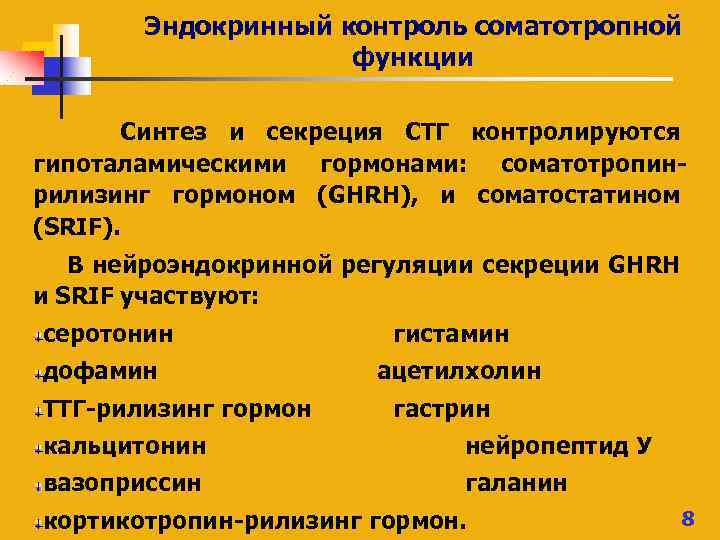 Эндокринный контроль соматотропной функции

Синтез и секреция СТГ контролируются гипоталамическими гормонами: соматотропин-рилизинг гормоном (GHRH), и соматостатином (SRIF).

В нейроэндокринной регуляции секреции GHRH и SRIF участвуют:

серотонин гистамин
дофамин ацетилхолин
ТТГ-рилизинг гормон гастрин
кальцитонин нейропептид У
вазоприссин галанин
кортикотропин-рилизинг гормон.

8